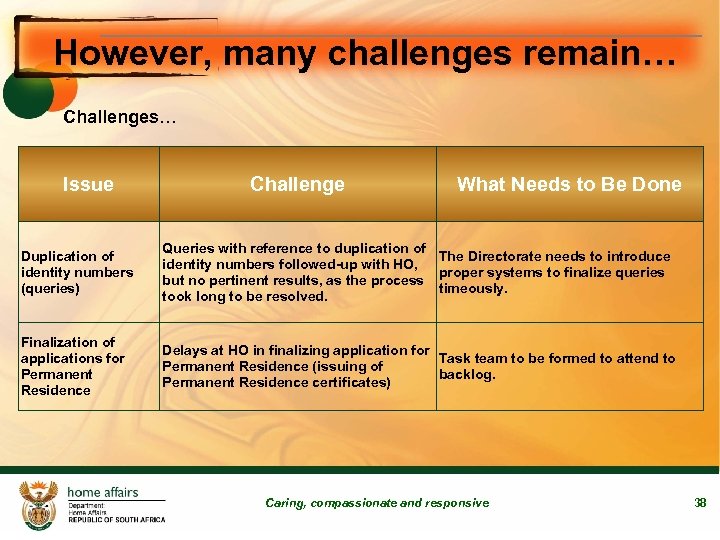 However, many challenges remain…

Challenges…

| Issue | Challenge | What Needs to Be Done |
|---|---|---|
| Duplication of identity numbers (queries) | Queries with reference to duplication of identity numbers followed-up with HO, but no pertinent results, as the process took long to be resolved. | The Directorate needs to introduce proper systems to finalize queries timeously. |
| Finalization of applications for Permanent Residence | Delays at HO in finalizing application for Permanent Residence (issuing of Permanent Residence certificates) | Task team to be formed to attend to backlog. |

home affairs
Department:
Home Affairs
REPUBLIC OF SOUTH AFRICA

Caring, compassionate and responsive

38